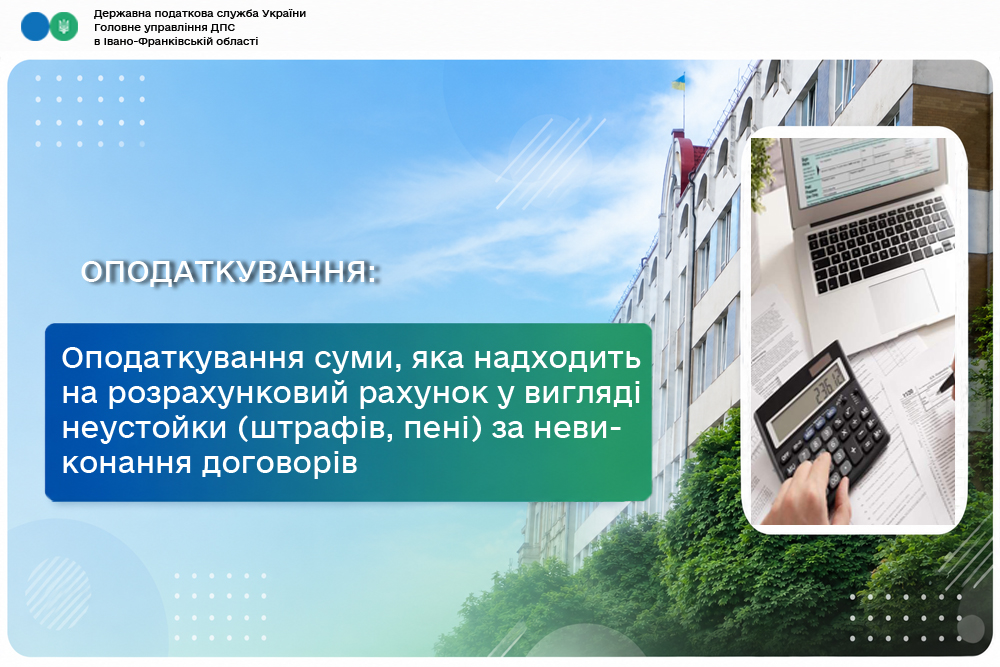 Державна податкова служба України
Головне управління ДПС
в Івано-Франківській області

ОПОДАТКУВАННЯ:

Оподаткування суми, яка надходить на розрахунковий рахунок у вигляді неустойки (штрафів, пені) за невиконання договорів